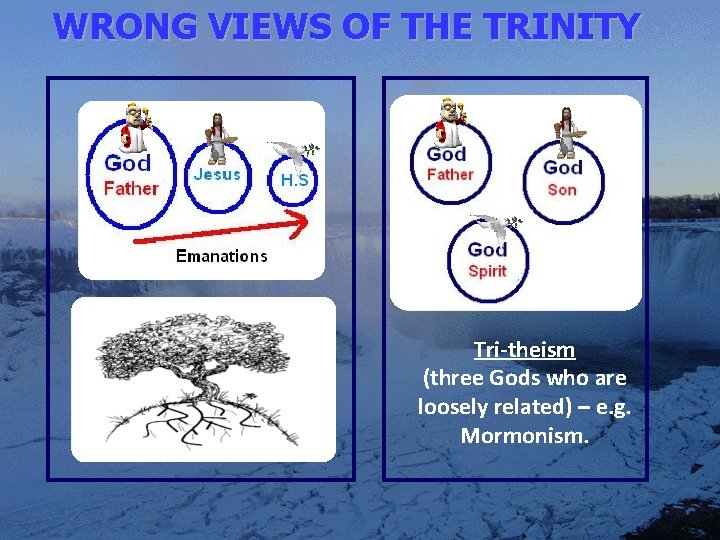 WRONG VIEWS OF THE TRINITY

God
Father

Jesus

H.S

Emanations

God
Father

God
Son

God
Spirit

Tri-theism
(three Gods who are loosely related) – e.g. Mormonism.